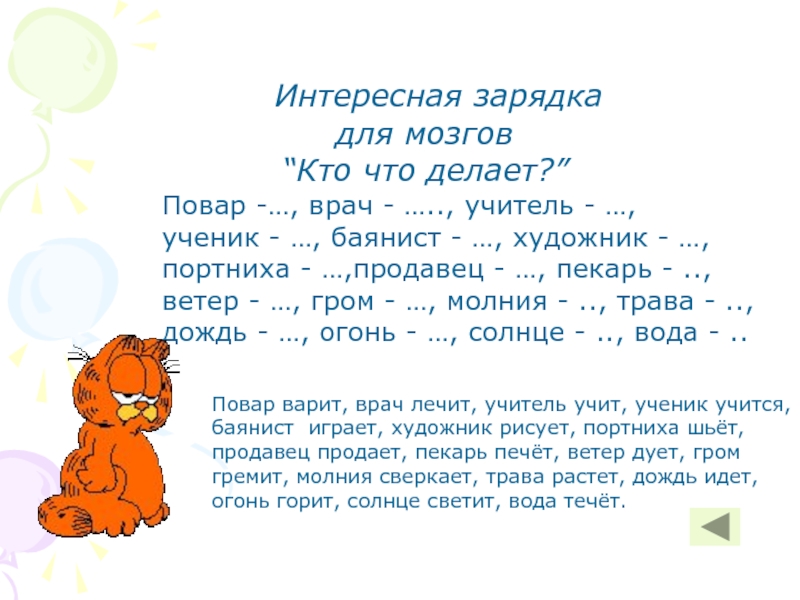 Интересная зарядка
для мозгов
“Кто что делает?”

Повар -…, врач - ….., учитель - …, ученик - …, баянист - …, художник - …, портниха - …,продавец - …, пекарь - .., ветер - …, гром - …, молния - .., трава - .., дождь - …, огонь - …, солнце - .., вода - ..

Повар варит, врач лечит, учитель учит, ученик учится, баянист играет, художник рисует, портниха шьёт, продавец продает, пекарь печёт, ветер дует, гром гремит, молния сверкает, трава растет, дождь идет, огонь горит, солнце светит, вода течёт.